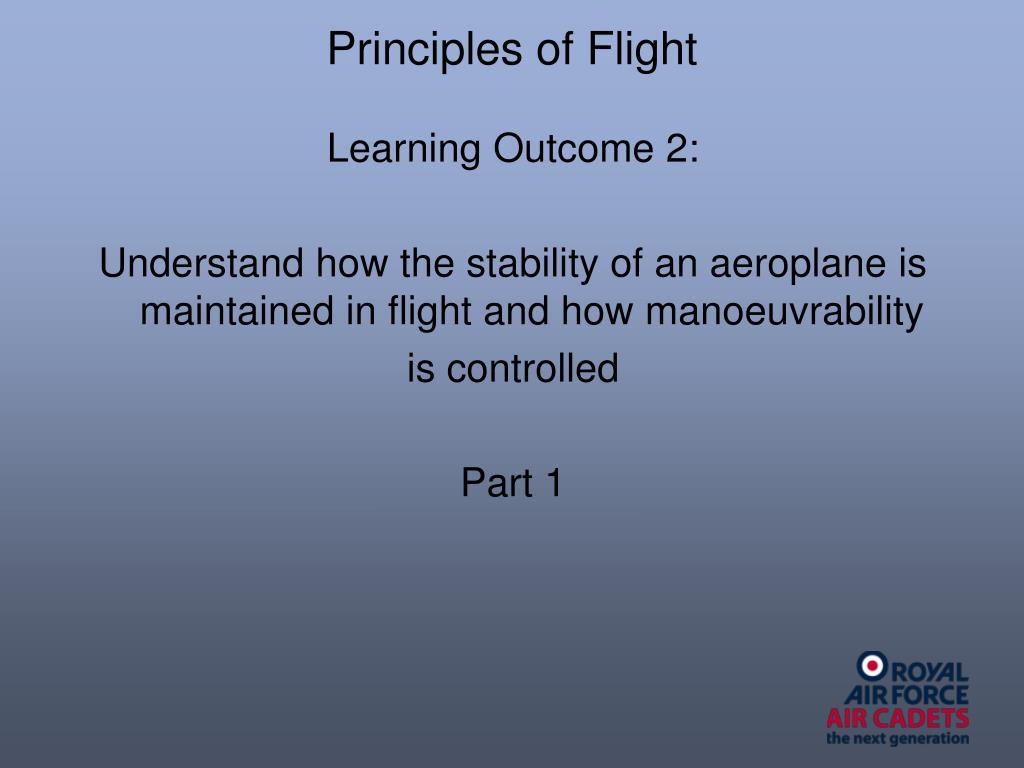 Principles of Flight

Learning Outcome 2:

Understand how the stability of an aeroplane is maintained in flight and how manoeuvrability is controlled

Part 1

ROYAL
AIR FORCE
AIR CADETS
the next generation